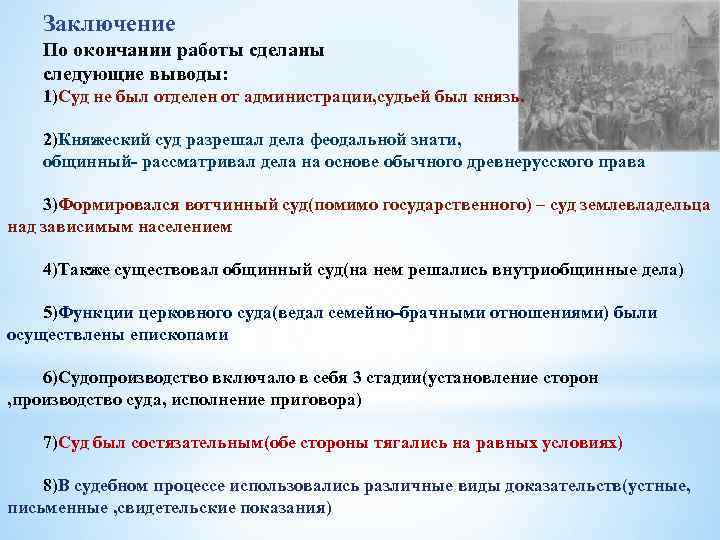 Заключение
По окончании работы сделаны следующие выводы:
1)Суд не был отделен от администрации,судьей был князь.

2)Княжеский суд разрешал дела феодальной знати, общинный- рассматривал дела на основе обычного древнерусского права

3)Формировался вотчинный суд(помимо государственного) – суд землевладельца над зависимым населением

4)Также существовал общинный суд(на нем решались внутриобщинные дела)

5)Функции церковного суда(ведал семейно-брачными отношениями) были осуществлены епископами

6)Судопроизводство включало в себя 3 стадии(установление сторон ,производство суда, исполнение приговора)

7)Суд был состязательным(обе стороны тягались на равных условиях)

8)В судебном процессе использовались различные виды доказательств(устные, письменные ,свидетельские показания)